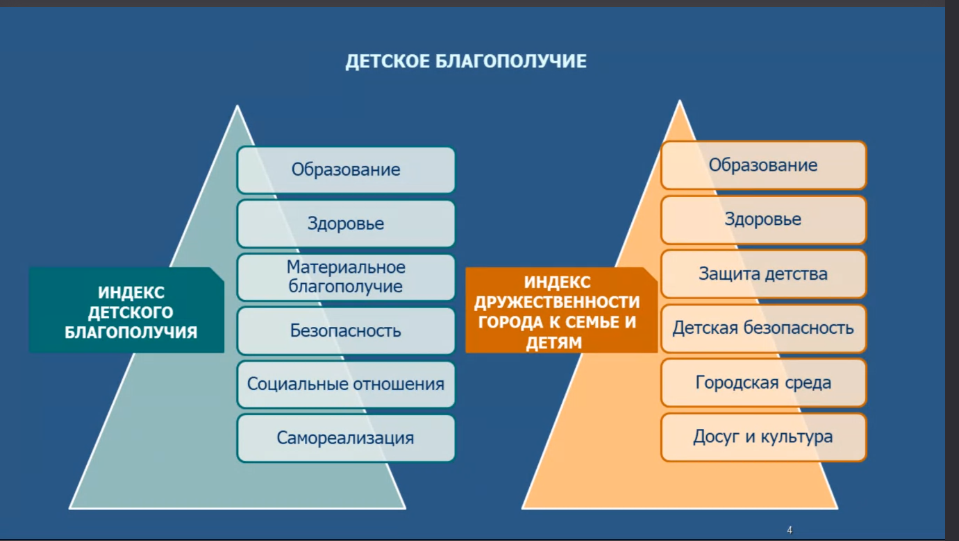 ДЕТСКОЕ БЛАГОПОЛУЧИЕ

ИНДЕКС ДЕТСКОГО БЛАГОПОЛУЧИЯ

Образование

Здоровье

Материальное благополучие

Безопасность

Социальные отношения

Самореализация

ИНДЕКС ДРУЖЕСТВЕННОСТИ ГОРОДА К СЕМЬЕ И ДЕТЯМ

Образование

Здоровье

Защита детства

Детская безопасность

Городская среда

Досуг и культура

4